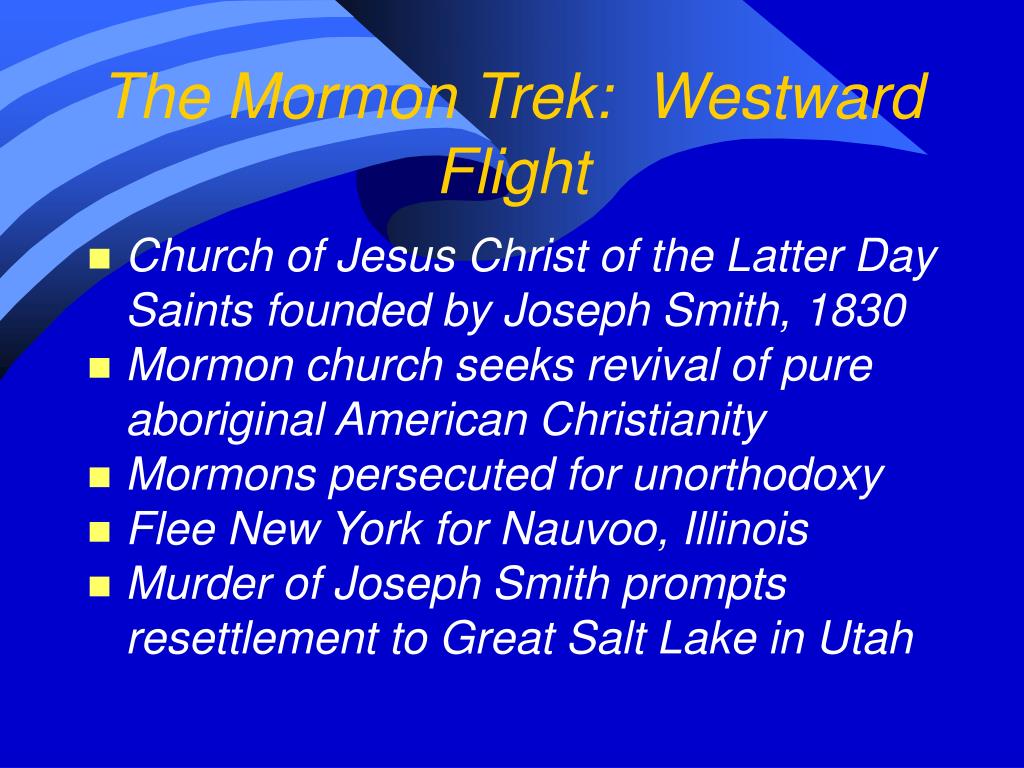 The Mormon Trek: Westward Flight

- Church of Jesus Christ of the Latter Day Saints founded by Joseph Smith, 1830
- Mormon church seeks revival of pure aboriginal American Christianity
- Mormons persecuted for unorthodoxy
- Flee New York for Nauvoo, Illinois
- Murder of Joseph Smith prompts resettlement to Great Salt Lake in Utah